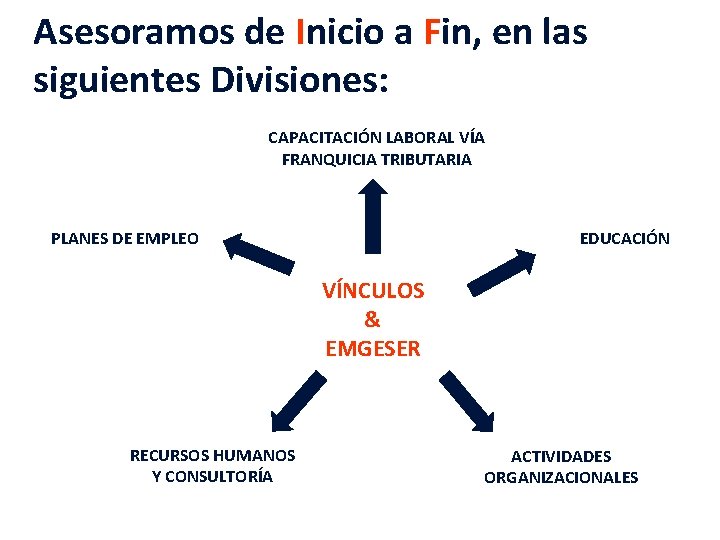 Asesoramos de Inicio a Fin, en las siguientes Divisiones:

CAPACITACIÓN LABORAL VÍA FRANQUICIA TRIBUTARIA

PLANES DE EMPLEO

EDUCACIÓN

VÍNCULOS
&
EMGESER

RECURSOS HUMANOS Y CONSULTORÍA

ACTIVIDADES ORGANIZACIONALES